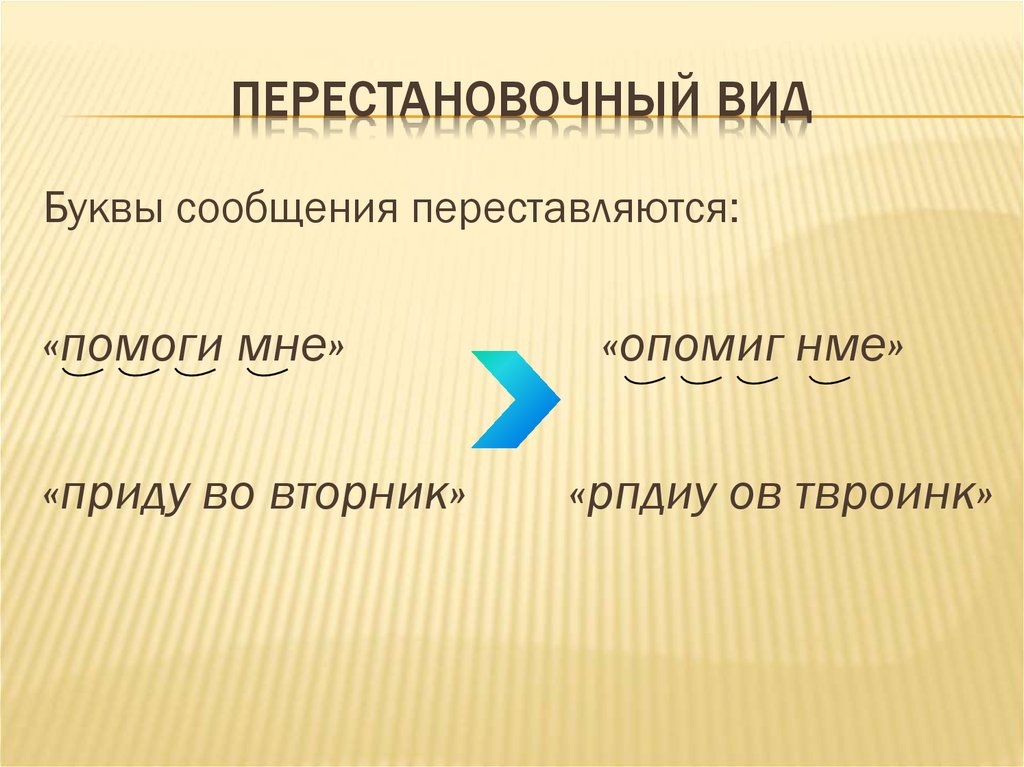 ПЕРЕСТАНОВОЧНЫЙ ВИД

Буквы сообщения переставляются:

«помоги мне» «опомиг нме»

«приду во вторник» «рпдиу ов твроинк»